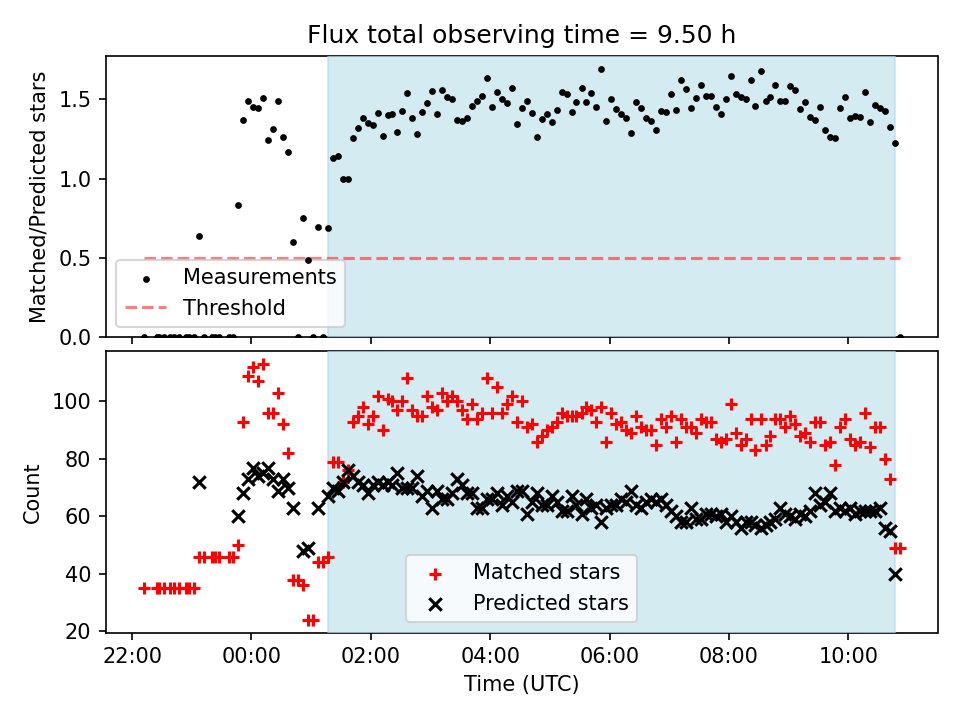 Flux total observing time = 9.50 h

Matched/Predicted stars

1.5
1.0
0.5
0.0

Measurements
Threshold

Count

100
80
60
40
20

Matched stars
Predicted stars

22:00
00:00
02:00
04:00
06:00
08:00
10:00

Time (UTC)